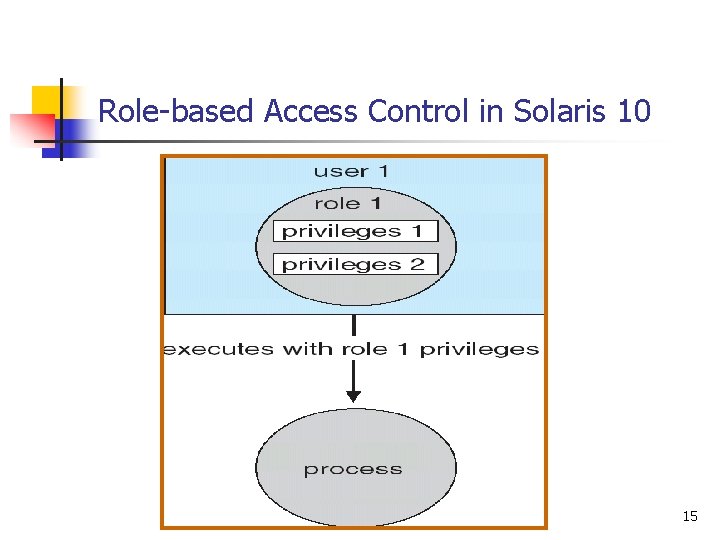 Role-based Access Control in Solaris 10

user 1

role 1

privileges 1

privileges 2

executes with role 1 privileges

process

15